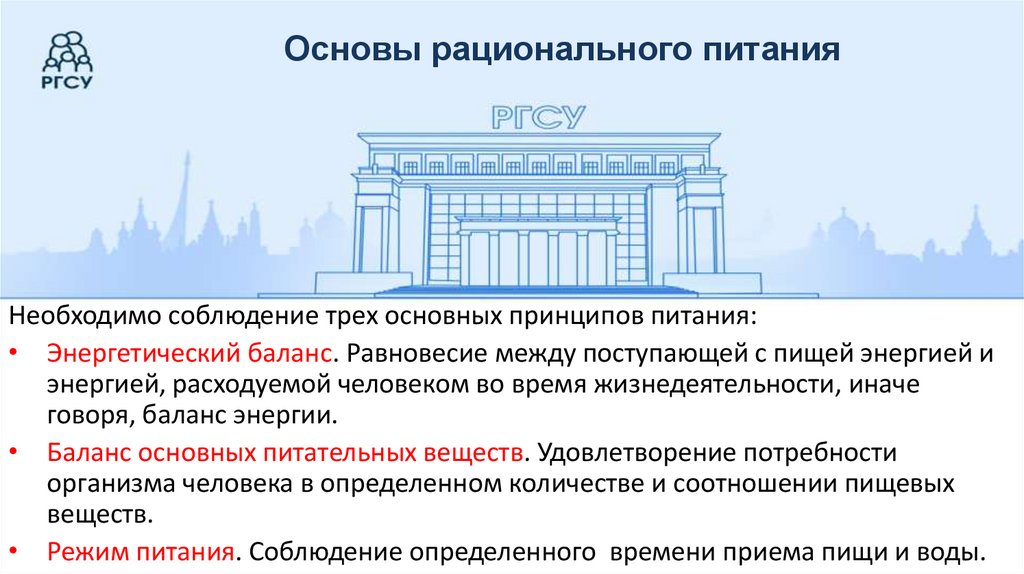 РГСУ

Основы рационального питания

РГСУ

Необходимо соблюдение трех основных принципов питания:

• Энергетический баланс. Равновесие между поступающей с пищей энергией и энергией, расходуемой человеком во время жизнедеятельности, иначе говоря, баланс энергии.

• Баланс основных питательных веществ. Удовлетворение потребности организма человека в определенном количестве и соотношении пищевых веществ.

• Режим питания. Соблюдение определенного времени приема пищи и воды.